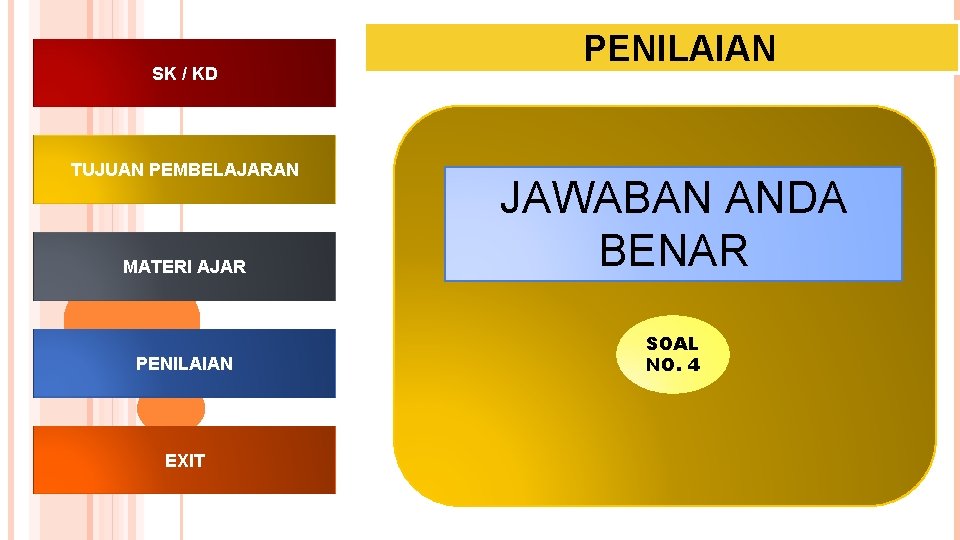 SK / KD

TUJUAN PEMBELAJARAN

MATERI AJAR

PENILAIAN

EXIT

PENILAIAN

JAWABAN ANDA BENAR

SOAL NO. 4